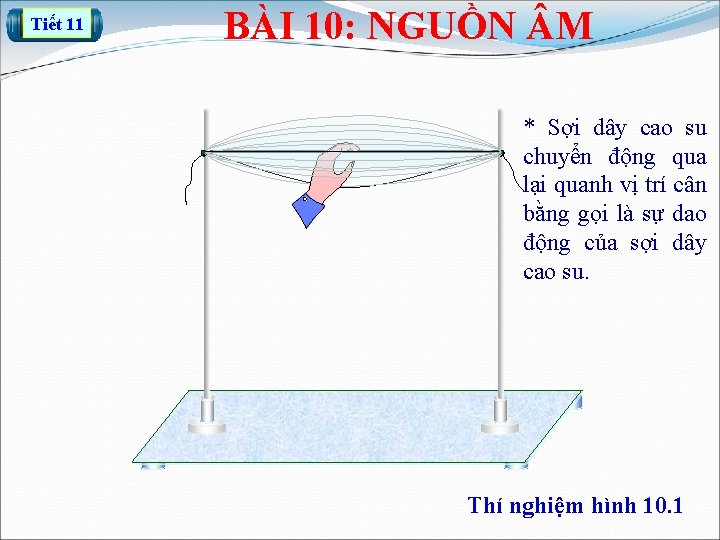 Tiết 11

BÀI 10: NGUỒN ÂM

* Sợi dây cao su chuyển động qua lại quanh vị trí cân bằng gọi là sự dao động của sợi dây cao su.

Thí nghiệm hình 10.1